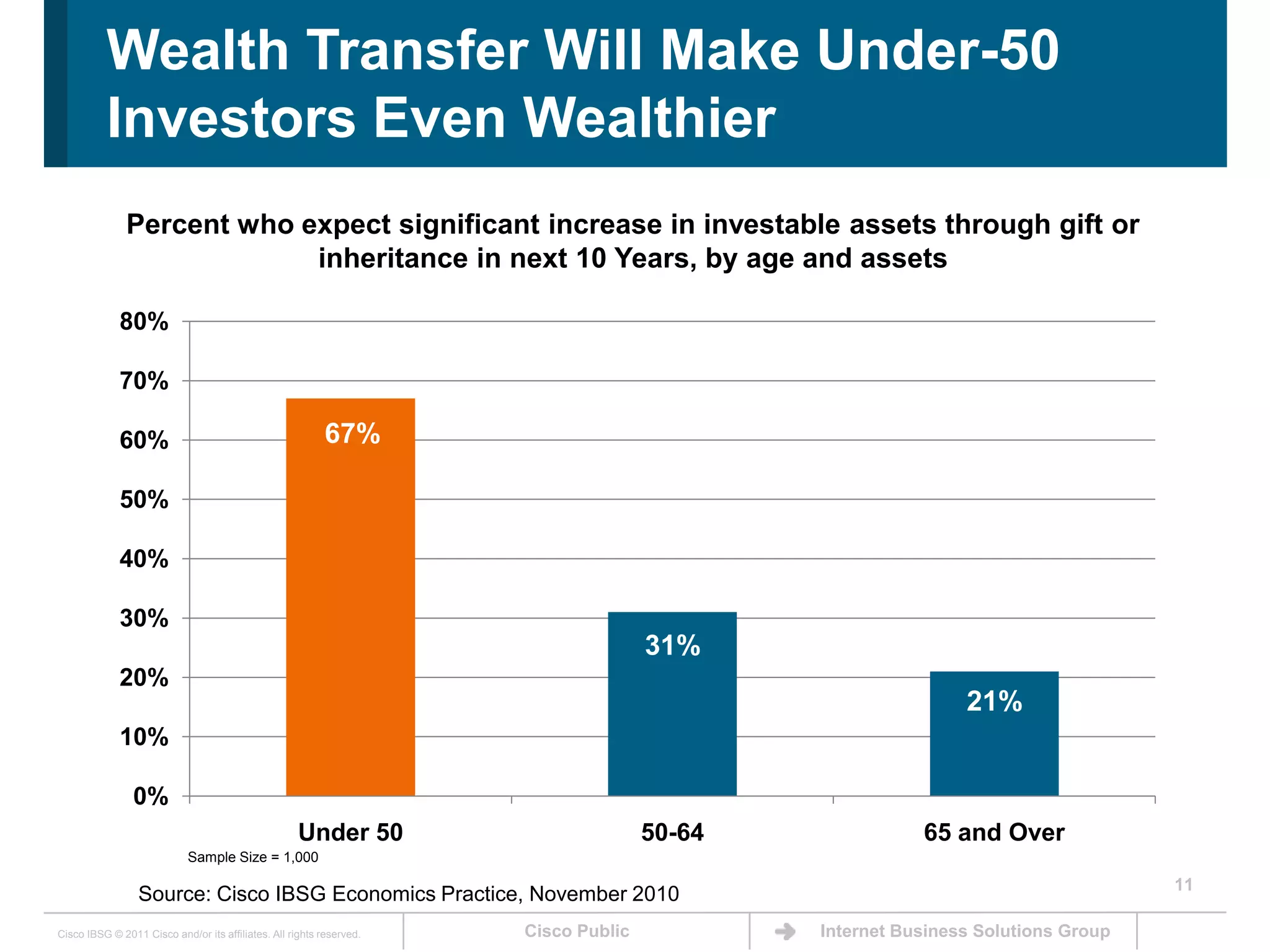 Wealth Transfer Will Make Under-50 Investors Even Wealthier

Percent who expect significant increase in investable assets through gift or inheritance in next 10 Years, by age and assets

80%
70%
60%
50%
40%
30%
20%
10%
0%

67%
31%
21%

Under 50
50-64
65 and Over

Sample Size = 1,000

Source: Cisco IBSG Economics Practice, November 2010

11

Cisco IBSG © 2011 Cisco and/or its affiliates. All rights reserved.
Cisco Public
Internet Business Solutions Group